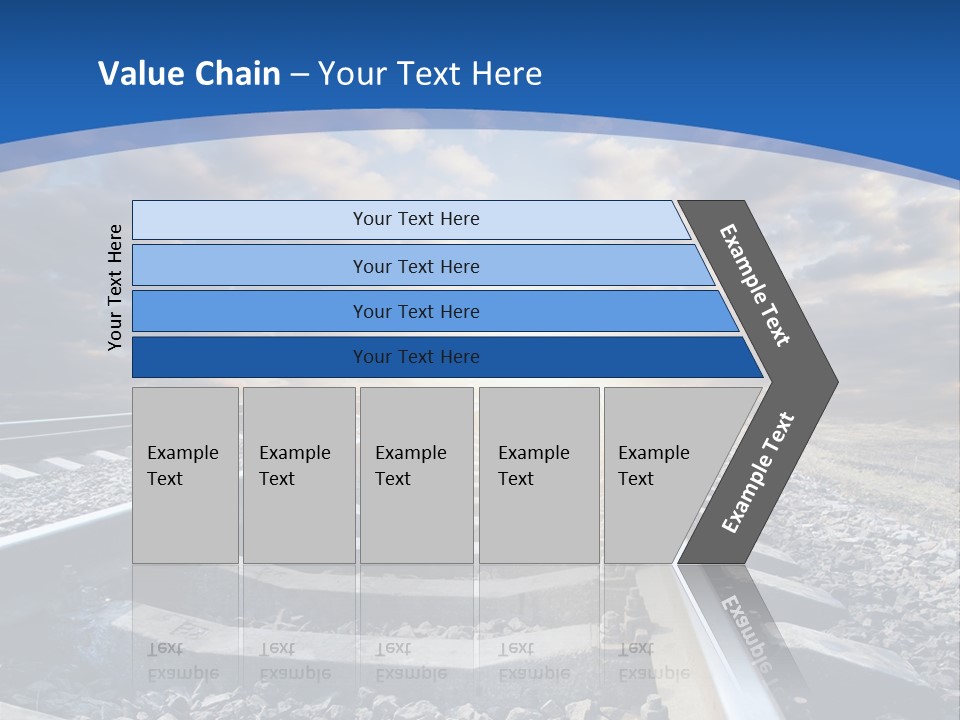 Value Chain – Your Text Here

Your Text Here

Your Text Here

Your Text Here

Your Text Here

Your Text Here

Example Text

Example Text

Example Text

Example Text

Example Text

Example Text

Example Text